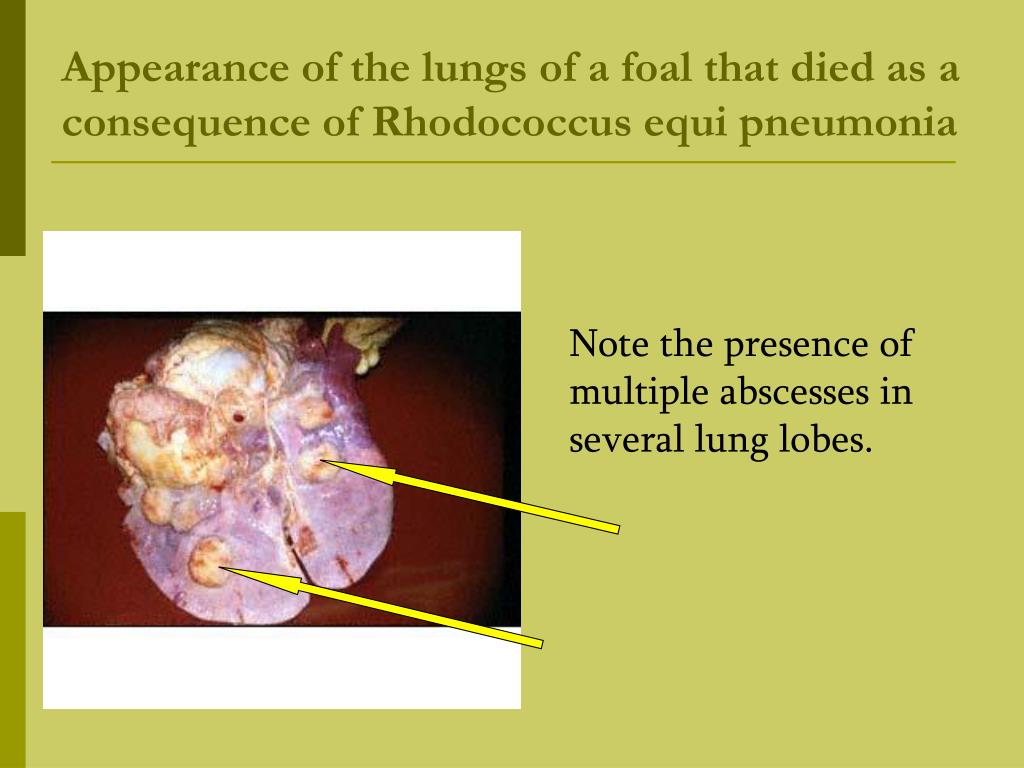 Appearance of the lungs of a foal that died as a consequence of Rhodococcus equi pneumonia

Note the presence of multiple abscesses in several lung lobes.